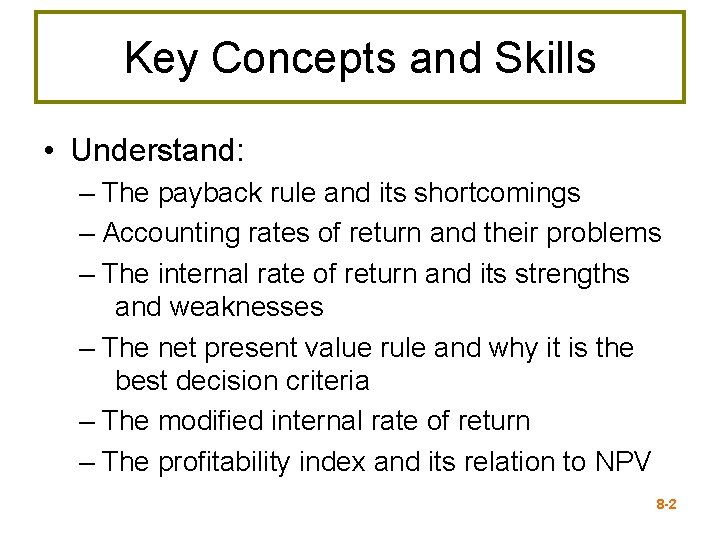 Key Concepts and Skills

• Understand:

– The payback rule and its shortcomings

– Accounting rates of return and their problems

– The internal rate of return and its strengths and weaknesses

– The net present value rule and why it is the best decision criteria

– The modified internal rate of return

– The profitability index and its relation to NPV

8-2